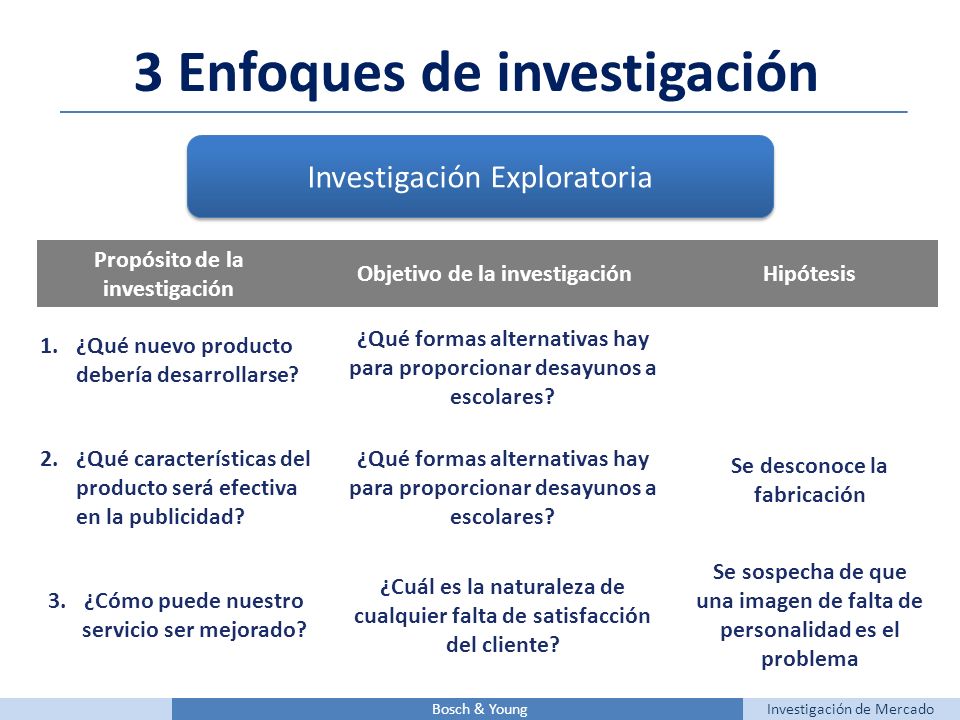 3 Enfoques de investigación

Investigación Exploratoria

| Propósito de la investigación | Objetivo de la investigación | Hipótesis |
|---|---|---|
| 1. ¿Qué nuevo producto debería desarrollarse? | ¿Qué formas alternativas hay para proporcionar desayunos a escolares? | |
| 2. ¿Qué características del producto será efectiva en la publicidad? | ¿Qué formas alternativas hay para proporcionar desayunos a escolares? | Se desconoce la fabricación |
| 3. ¿Cómo puede nuestro servicio ser mejorado? | ¿Cuál es la naturaleza de cualquier falta de satisfacción del cliente? | Se sospecha de que una imagen de falta de personalidad es el problema |

Bosch & Young

Investigación de Mercado